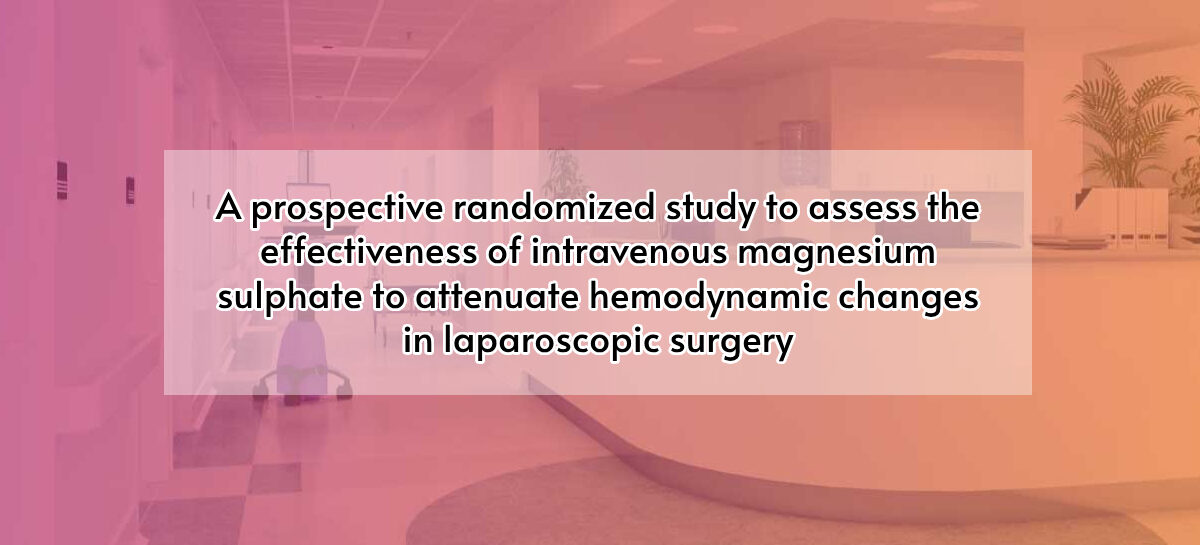 A prospective randomized study to assess the effectiveness of intravenous magnesium sulphate to attenuate hemodynamic changes in laparoscopic surgery